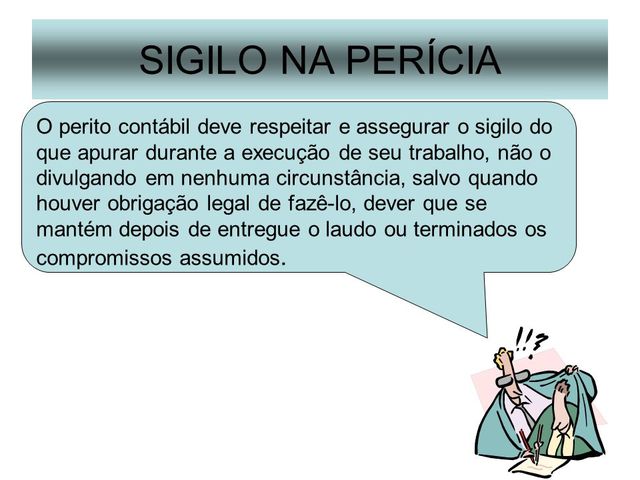 SIGILO NA PERÍCIA

O perito contábil deve respeitar e assegurar o sigilo do que apurar durante a execução de seu trabalho, não o divulgando em nenhuma circunstância, salvo quando houver obrigação legal de fazê-lo, dever que se mantém depois de entregue o laudo ou terminados os compromissos assumidos.

!!?